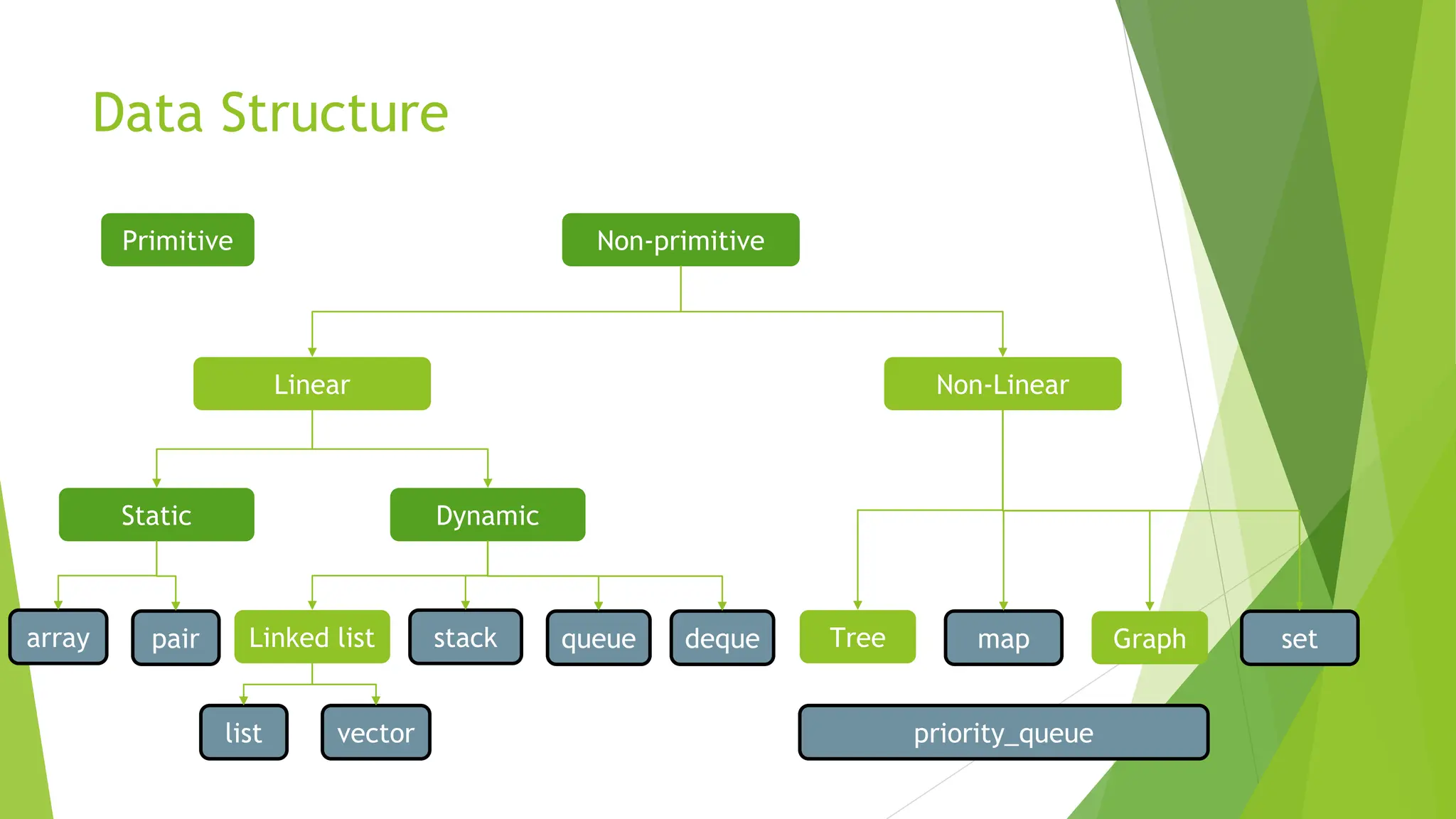 Data Structure

Primitive

Non-primitive

Linear

Non-Linear

Static

Dynamic

array

pair

Linked list

stack

queue

deque

Tree

map

Graph

set

list

vector

priority_queue